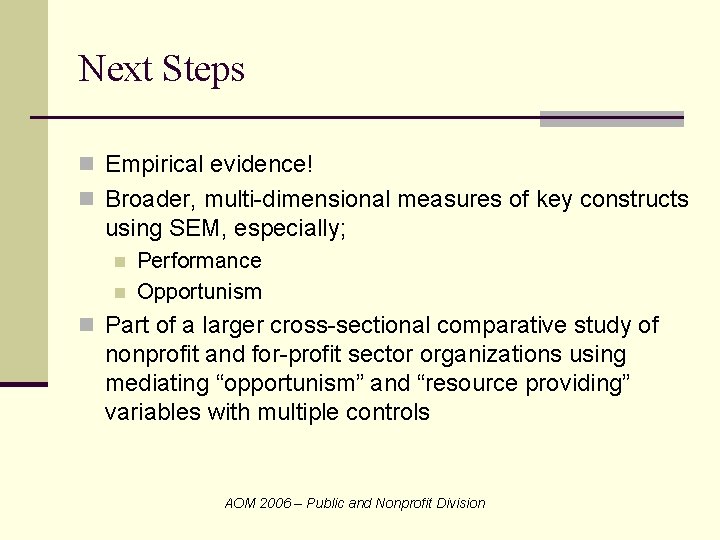 Next Steps

- Empirical evidence!
- Broader, multi-dimensional measures of key constructs using SEM, especially;
  - Performance
  - Opportunism
- Part of a larger cross-sectional comparative study of nonprofit and for-profit sector organizations using mediating “opportunism” and “resource providing” variables with multiple controls

AOM 2006 – Public and Nonprofit Division